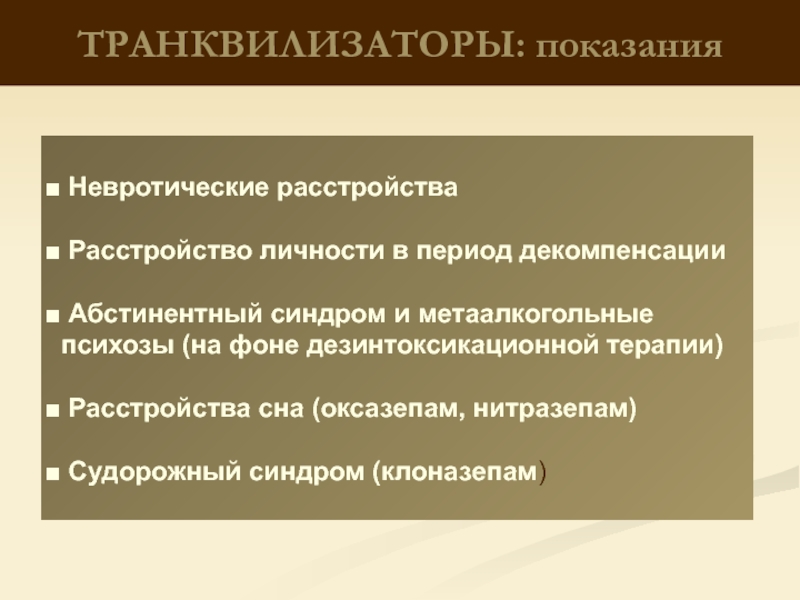 ТРАНКВИЛИЗАТОРЫ: показания

■ Невротические расстройства

■ Расстройство личности в период декомпенсации

■ Абстинентный синдром и метаалкогольные психозы (на фоне дезинтоксикационной терапии)

■ Расстройства сна (оксазепам, нитразепам)

■ Судорожный синдром (клоназепам)